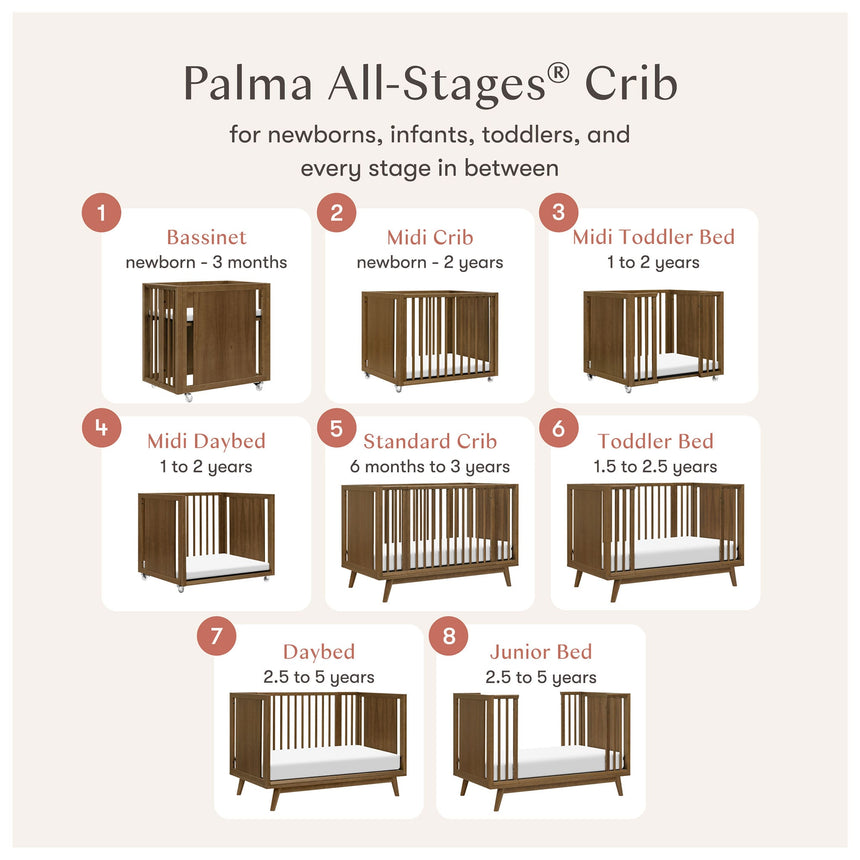 Palma All-Stages® Crib

for newborns, infants, toddlers, and every stage in between

1
Bassinet
newborn - 3 months

2
Midi Crib
newborn - 2 years

3
Midi Toddler Bed
1 to 2 years

4
Midi Daybed
1 to 2 years

5
Standard Crib
6 months to 3 years

6
Toddler Bed
1.5 to 2.5 years

7
Daybed
2.5 to 5 years

8
Junior Bed
2.5 to 5 years